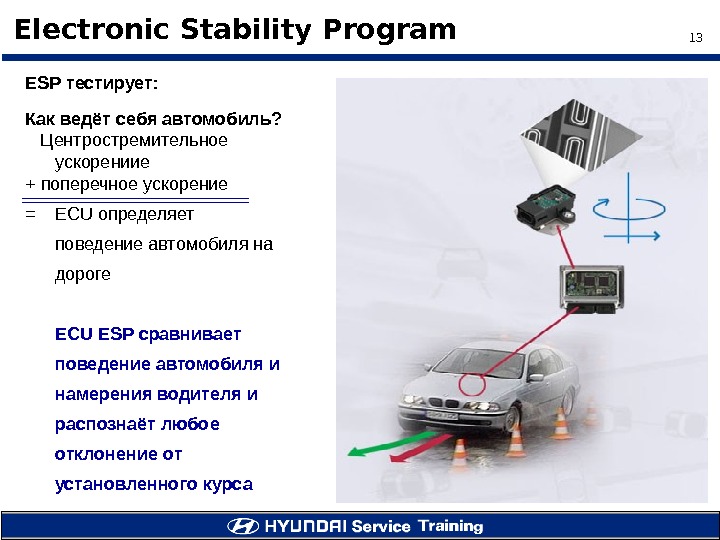 Electronic Stability Program

13

ESP тестирует:

Как ведёт себя автомобиль?
Центростремительное ускорениие
+ поперечное ускорение

= ECU определяет поведение автомобиля на дороге

ECU ESP сравнивает поведение автомобиля и намерения водителя и распознаёт любое отклонение от установленного курса

HYUNDAI Service Training